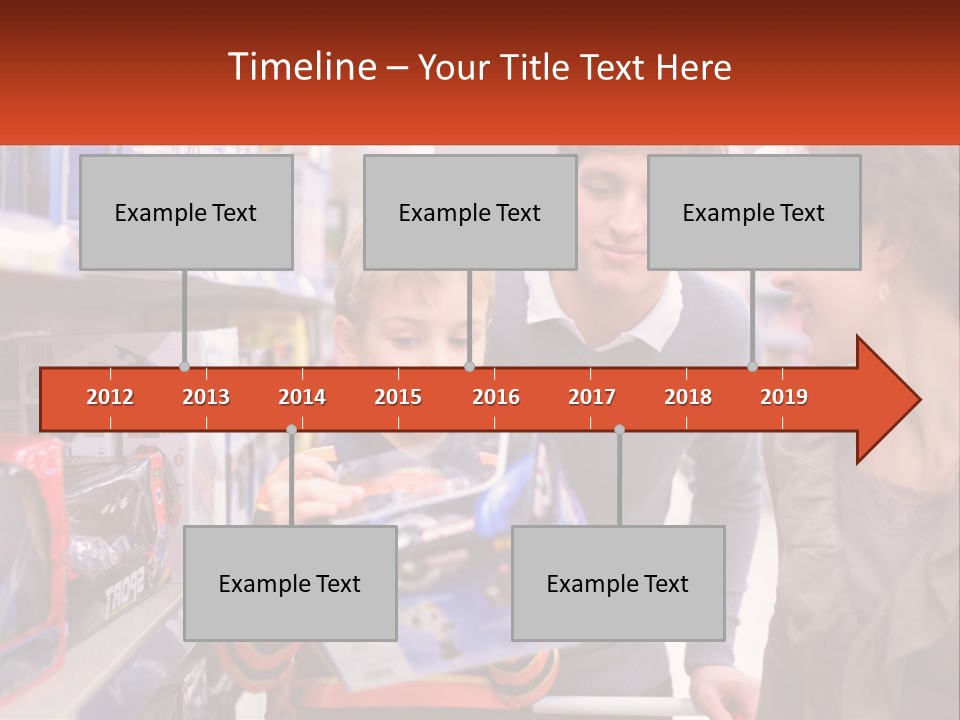 Timeline – Your Title Text Here

Example Text

Example Text

Example Text

2012 2013 2014 2015 2016 2017 2018 2019

Example Text

Example Text